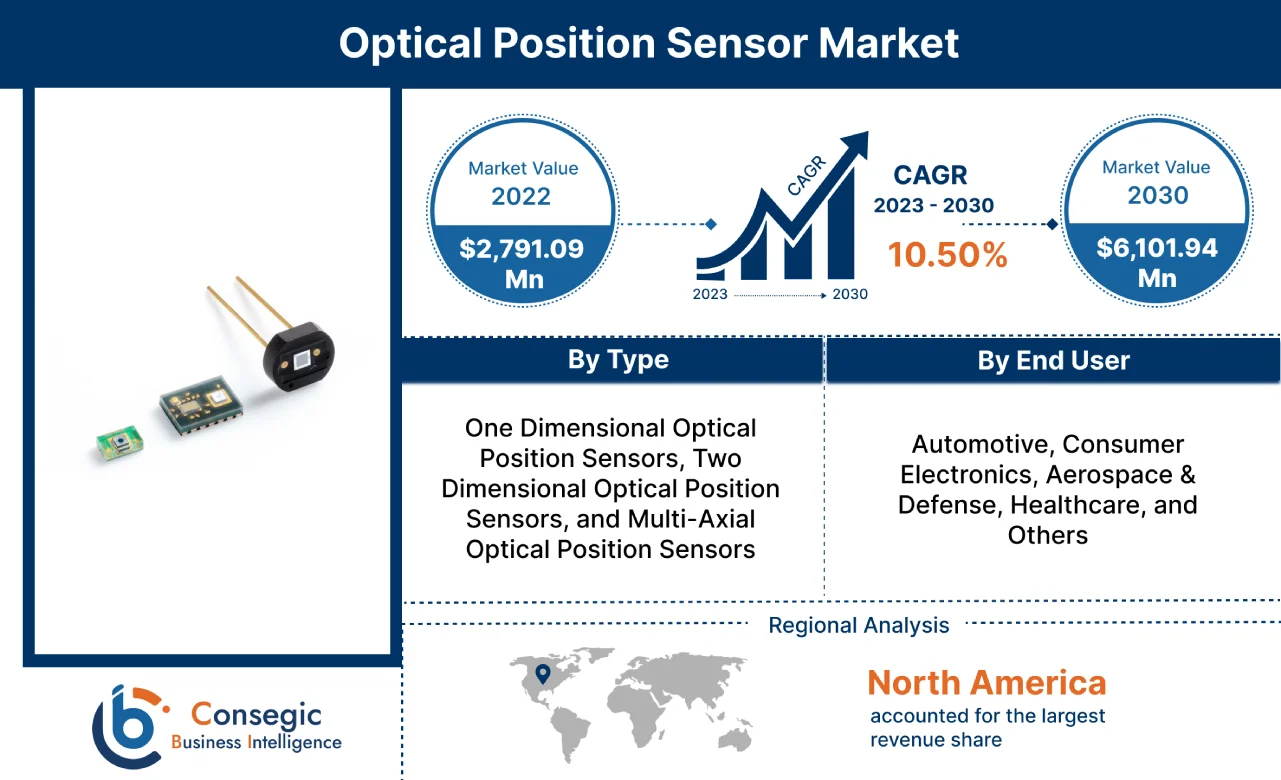 Optical Position Sensor Market

Market Value
2022
$2,791.09 Mn

CAGR

2023 2030

CAGR
2023 - 2030
10.50%

Market Value
2030
$6,101.94 Mn

By Type

One Dimensional Optical Position Sensors, Two Dimensional Optical Position Sensors, and Multi-Axial Optical Position Sensors

By End User

Automotive, Consumer Electronics, Aerospace & Defense, Healthcare, and Others

Regional Analysis

North America
accounted for the largest revenue share

Consegic
Business Intelligence